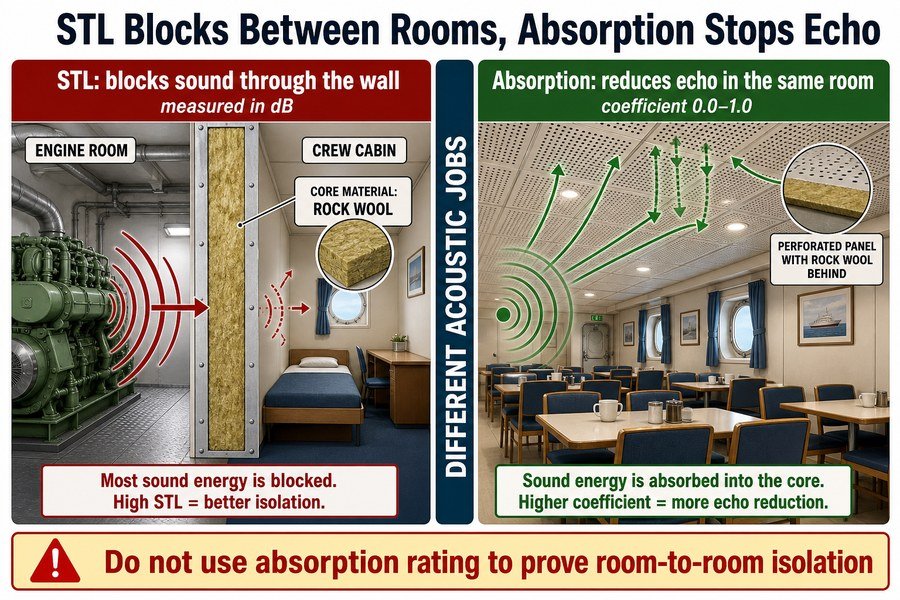 STL Blocks Between Rooms, Absorption Stops Echo

STL: blocks sound through the wall
measured in dB

ENGINE ROOM

CREW CABIN

CORE MATERIAL: ROCK WOOL

Most sound energy is blocked.
High STL = better isolation.

DIFFERENT ACOUSTIC JOBS

Absorption: reduces echo in the same room
coefficient 0.0–1.0

PERFORATED PANEL WITH ROCK WOOL BEHIND

Sound energy is absorbed into the core.
Higher coefficient = more echo reduction.

Do not use absorption rating to prove room-to-room isolation